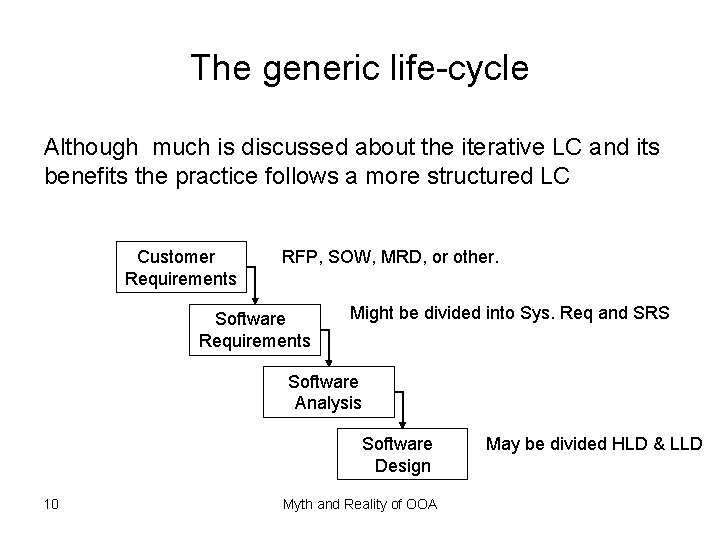 The generic life-cycle

Although much is discussed about the iterative LC and its benefits the practice follows a more structured LC

Customer Requirements

RFP, SOW, MRD, or other.

Software Requirements

Might be divided into Sys. Req and SRS

Software Analysis

Software Design

May be divided HLD & LLD

10

Myth and Reality of OOA